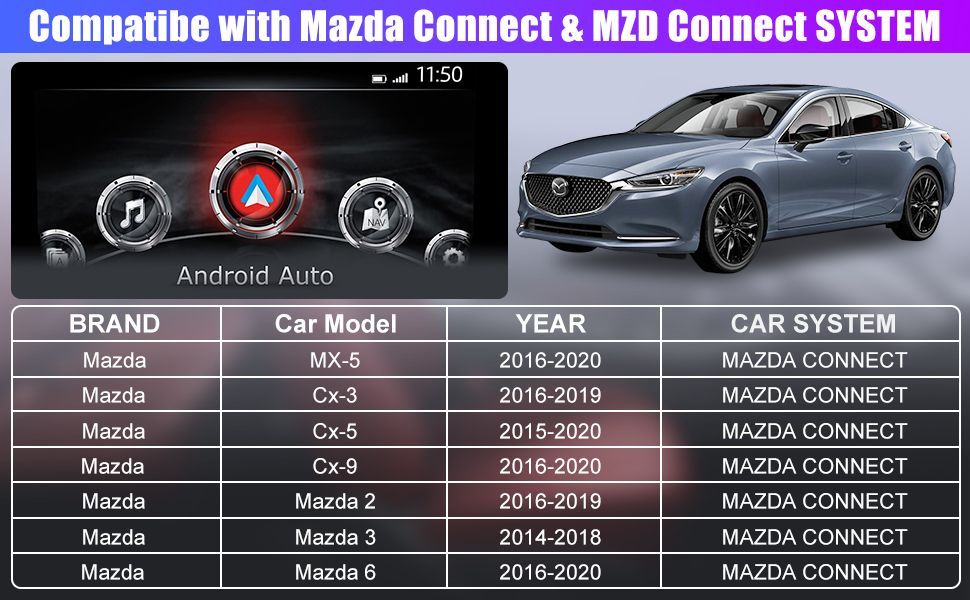 Compatibe with Mazda Connect & MZD Connect SYSTEM

11:50

NAV

Android Auto

| BRAND | Car Model | YEAR | CAR SYSTEM |
|---|---|---|---|
| Mazda | MX-5 | 2016-2020 | MAZDA CONNECT |
| Mazda | Cx-3 | 2016-2019 | MAZDA CONNECT |
| Mazda | Cx-5 | 2015-2020 | MAZDA CONNECT |
| Mazda | Cx-9 | 2016-2020 | MAZDA CONNECT |
| Mazda | Mazda 2 | 2016-2019 | MAZDA CONNECT |
| Mazda | Mazda 3 | 2014-2018 | MAZDA CONNECT |
| Mazda | Mazda 6 | 2016-2020 | MAZDA CONNECT |